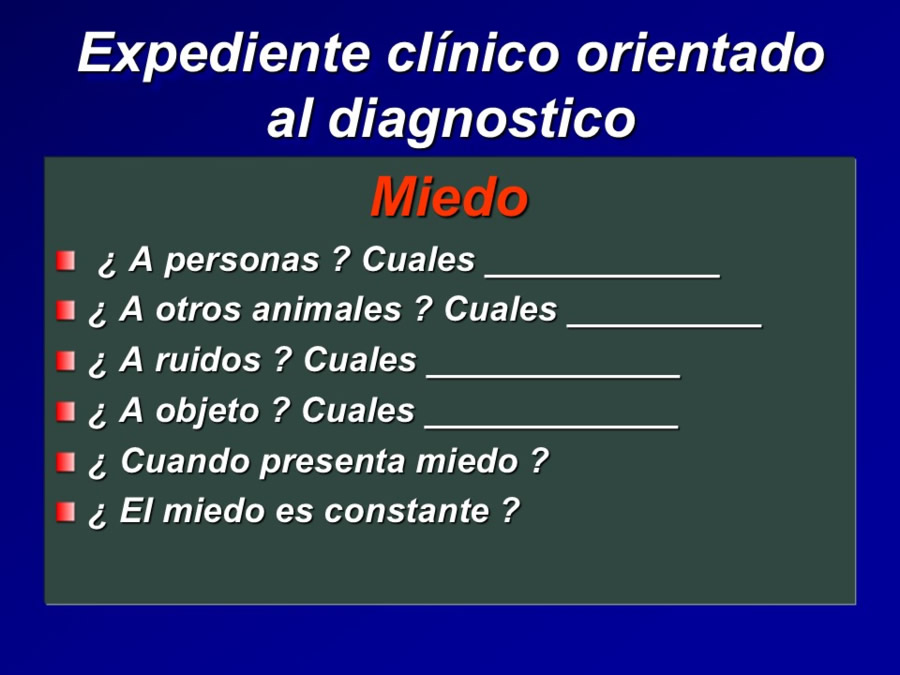 Expediente clínico orientado al diagnostico

Miedo

¿ A personas ? Cuales ____________

¿ A otros animales ? Cuales __________

¿ A ruidos ? Cuales _____________

¿ A objeto ? Cuales _____________

¿ Cuando presenta miedo ?

¿ El miedo es constante ?